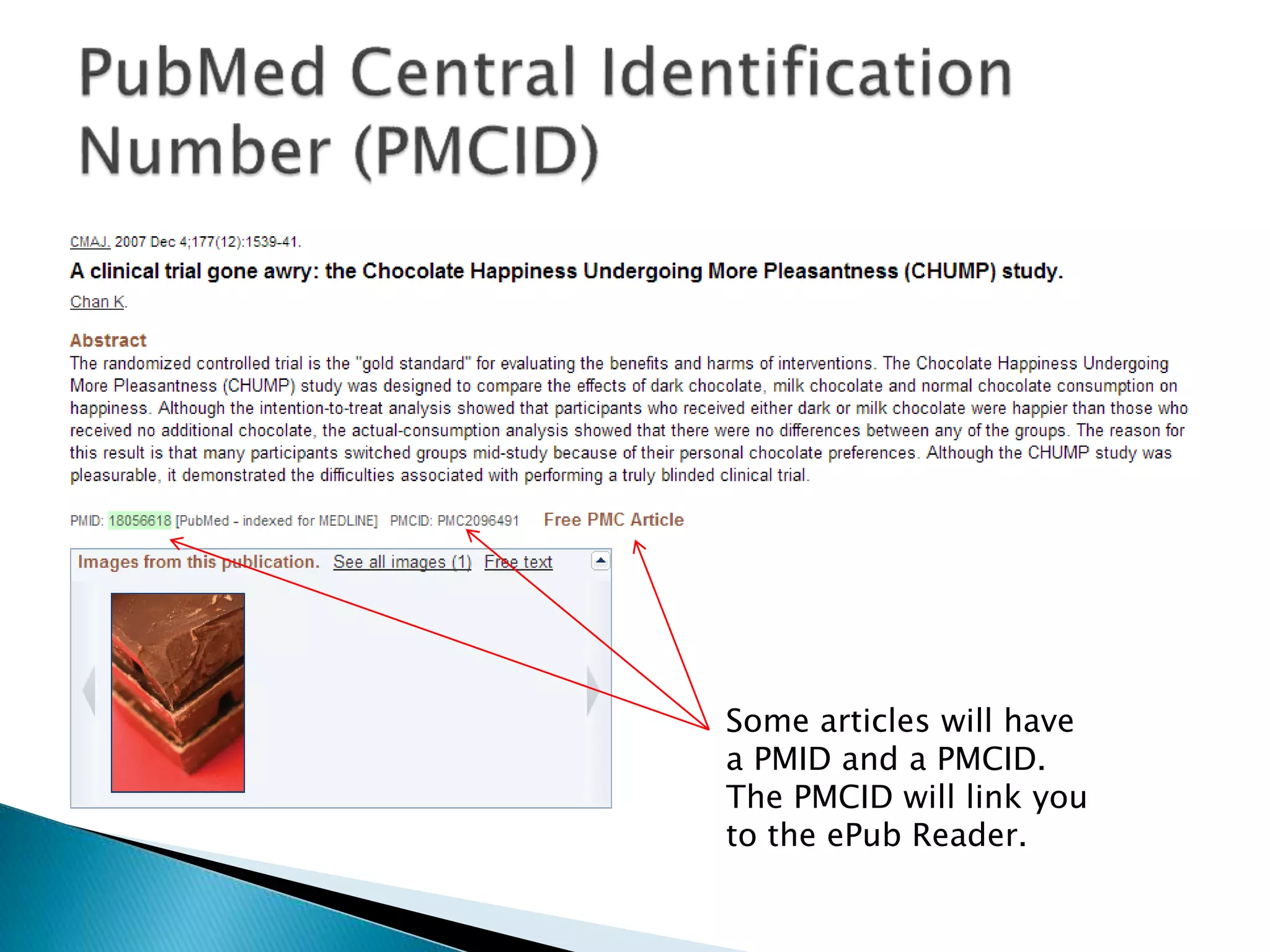 PubMed Central Identification Number (PMCID)

CMAJ. 2007 Dec 4;177(12):1539-41.

A clinical trial gone awry: the Chocolate Happiness Undergoing More Pleasantness (CHUMP) study.

Chan K.

Abstract

The randomized controlled trial is the "gold standard" for evaluating the benefits and harms of interventions. The Chocolate Happiness Undergoing More Pleasantness (CHUMP) study was designed to compare the effects of dark chocolate, milk chocolate and normal chocolate consumption on happiness. Although the intention-to-treat analysis showed that participants who received either dark or milk chocolate were happier than those who received no additional chocolate, the actual-consumption analysis showed that there were no differences between any of the groups. The reason for this result is that many participants switched groups mid-study because of their personal chocolate preferences. Although the CHUMP study was pleasurable, it demonstrated the difficulties associated with performing a truly blinded clinical trial.

PMID: 18056618 [PubMed - indexed for MEDLINE] PMCID: PMC2096491 Free PMC Article

Images from this publication. See all images (1) Free text

Some articles will have a PMID and a PMCID. The PMCID will link you to the ePub Reader.